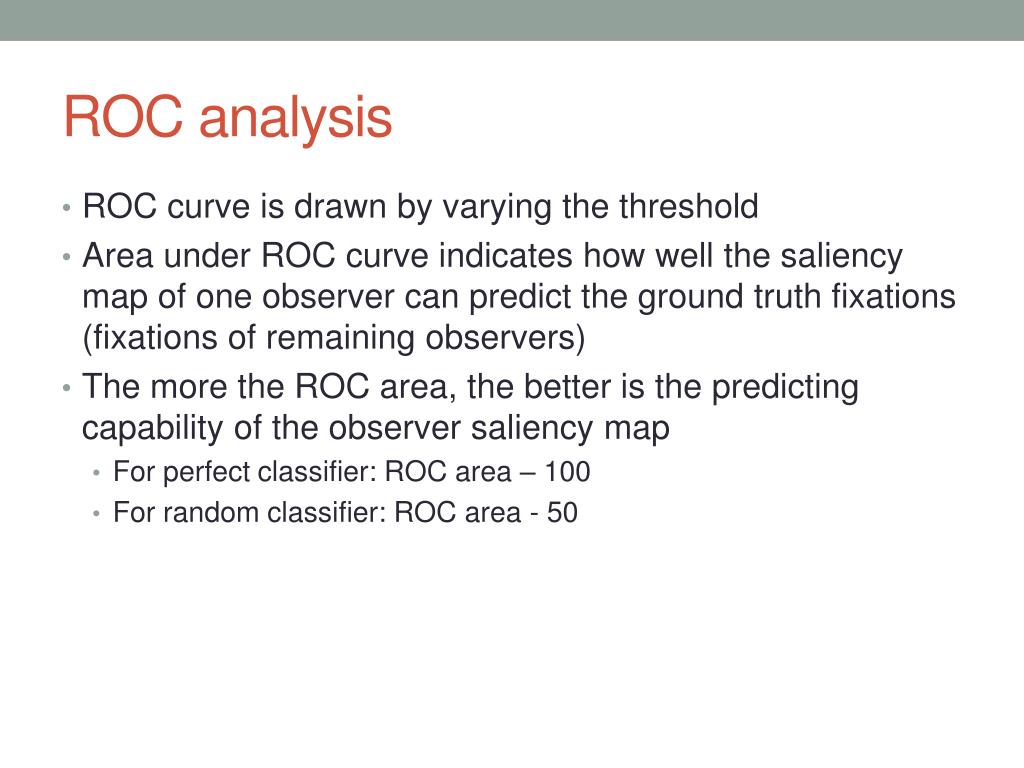 ROC analysis

• ROC curve is drawn by varying the threshold
• Area under ROC curve indicates how well the saliency map of one observer can predict the ground truth fixations (fixations of remaining observers)
• The more the ROC area, the better is the predicting capability of the observer saliency map
  • For perfect classifier: ROC area – 100
  • For random classifier: ROC area - 50